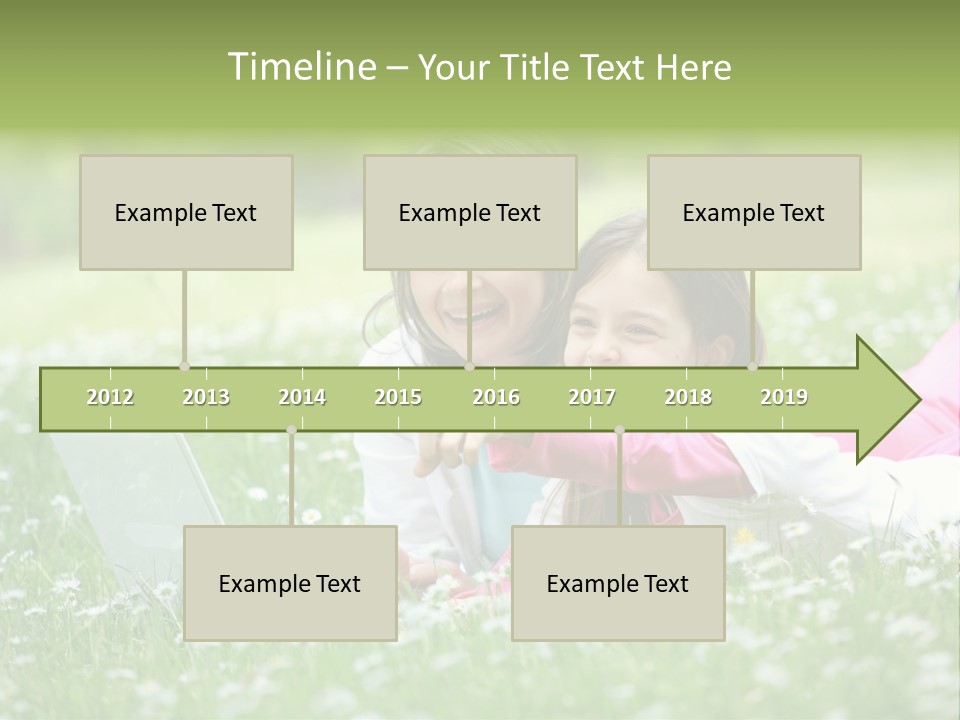 Timeline – Your Title Text Here

Example Text

Example Text

Example Text

2012 2013 2014 2015 2016 2017 2018 2019

Example Text

Example Text